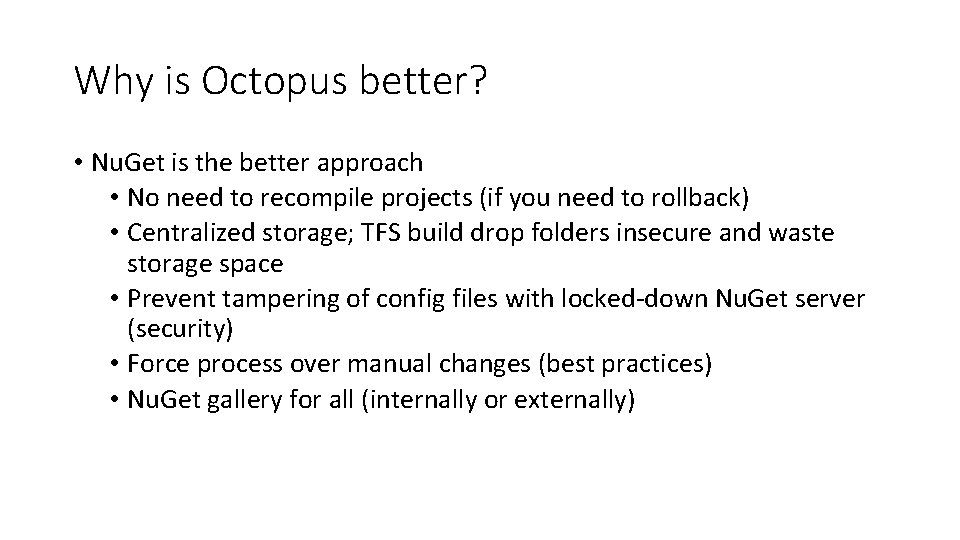 Why is Octopus better?

• NuGet is the better approach
  • No need to recompile projects (if you need to rollback)
  • Centralized storage; TFS build drop folders insecure and waste storage space
  • Prevent tampering of config files with locked-down NuGet server (security)
  • Force process over manual changes (best practices)
  • NuGet gallery for all (internally or externally)